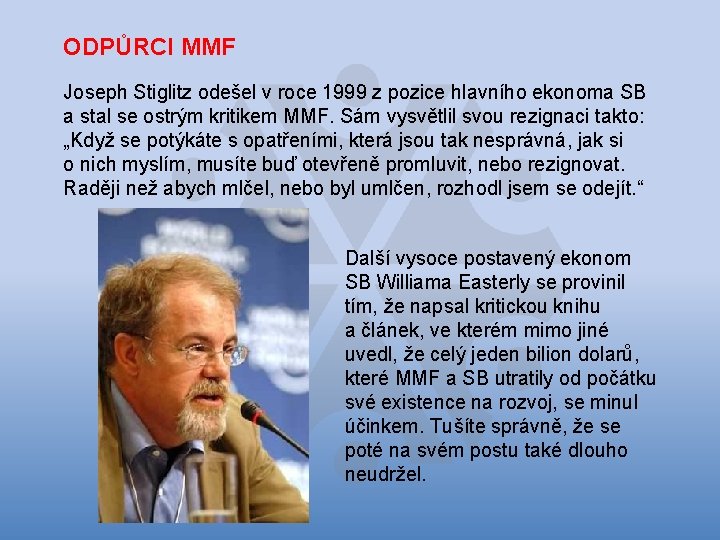 ODPŮRCI MMF

Joseph Stiglitz odešel v roce 1999 z pozice hlavního ekonoma SB a stal se ostrým kritikem MMF. Sám vysvětlil svou rezignaci takto: „Když se potýkáte s opatřeními, která jsou tak nesprávná, jak si o nich myslím, musíte buď otevřeně promluvit, nebo rezignovat. Raději než abych mlčel, nebo byl umlčen, rozhodl jsem se odejít.“

Další vysoce postavený ekonom SB Williama Easterly se provinil tím, že napsal kritickou knihu a článek, ve kterém mimo jiné uvedl, že celý jeden bilion dolarů, které MMF a SB utratily od počátku své existence na rozvoj, se minul účinkem. Tušíte správně, že se poté na svém postu také dlouho neudržel.